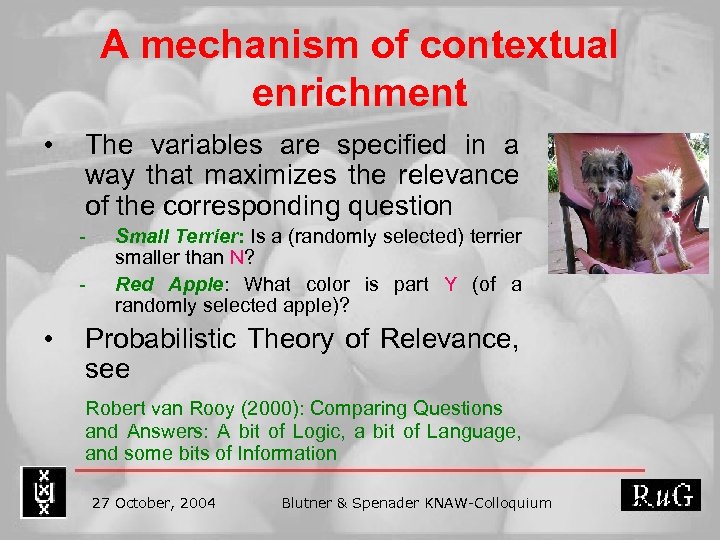 A mechanism of contextual enrichment

• The variables are specified in a way that maximizes the relevance of the corresponding question

- Small Terrier: Is a (randomly selected) terrier smaller than N?

- Red Apple: What color is part Y (of a randomly selected apple)?

• Probabilistic Theory of Relevance, see

Robert van Rooy (2000): Comparing Questions and Answers: A bit of Logic, a bit of Language, and some bits of Information

27 October, 2004

Blutner & Spenader KNAW-Colloquium

RuG